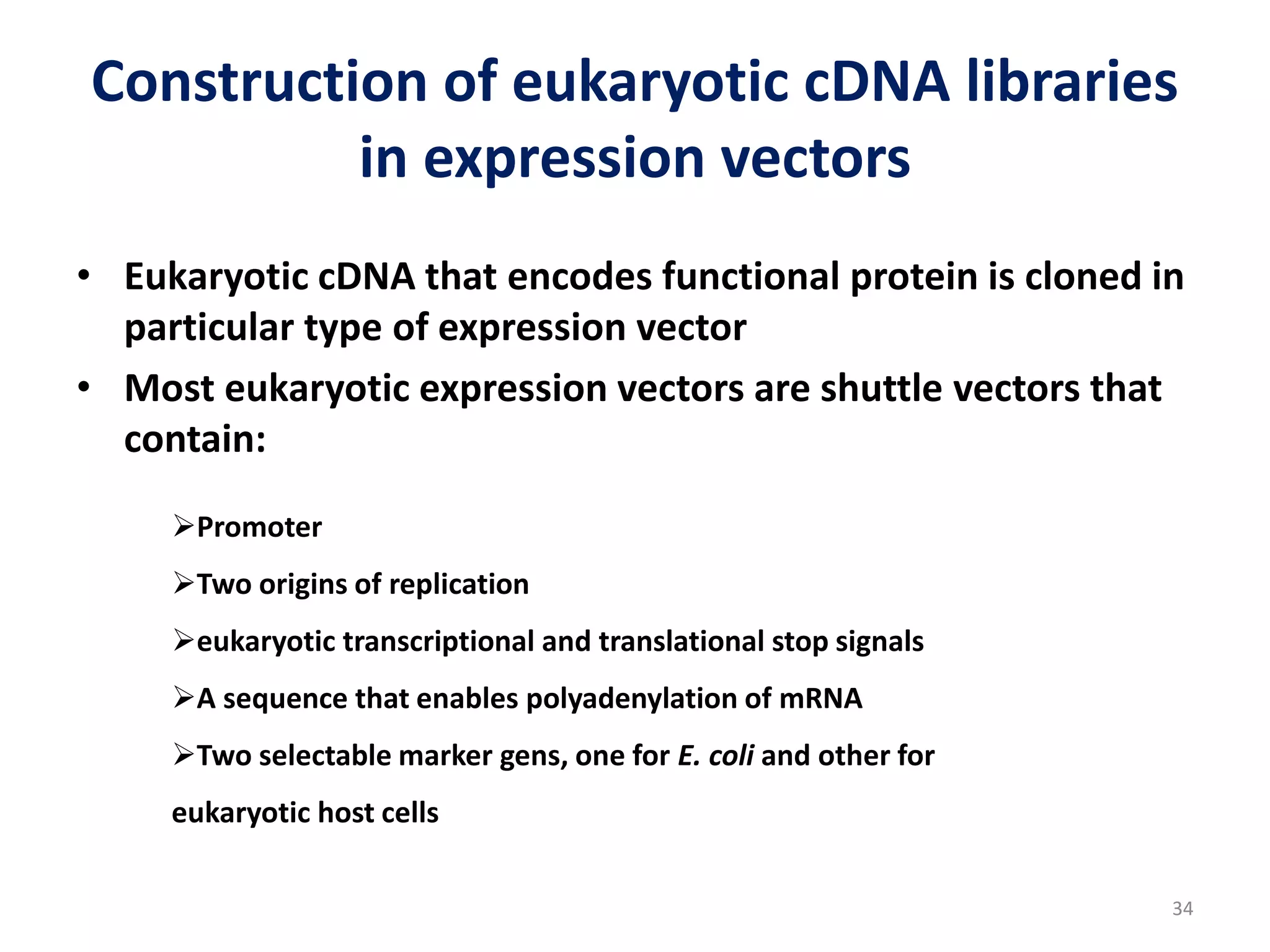 Construction of eukaryotic cDNA libraries in expression vectors

• Eukaryotic cDNA that encodes functional protein is cloned in particular type of expression vector
• Most eukaryotic expression vectors are shuttle vectors that contain:

➢Promoter
➢Two origins of replication
➢eukaryotic transcriptional and translational stop signals
➢A sequence that enables polyadenylation of mRNA
➢Two selectable marker gens, one for E. coli and other for eukaryotic host cells

34